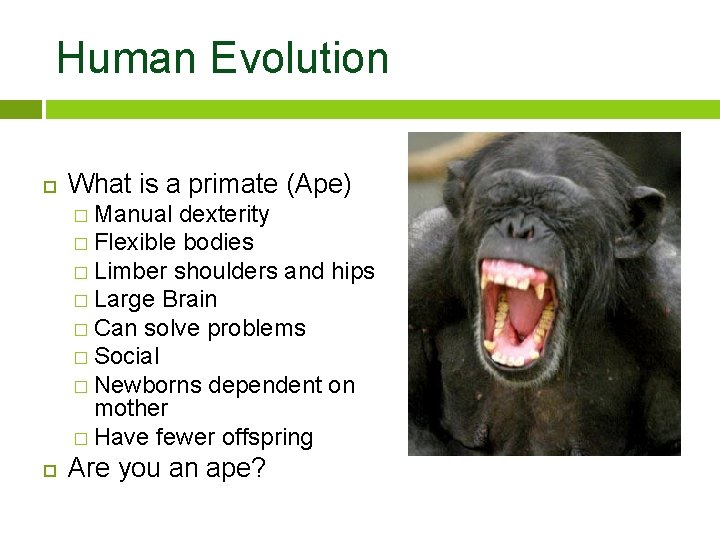 Human Evolution

What is a primate (Ape)
Manual dexterity
Flexible bodies
Limber shoulders and hips
Large Brain
Can solve problems
Social
Newborns dependent on mother
Have fewer offspring

Are you an ape?